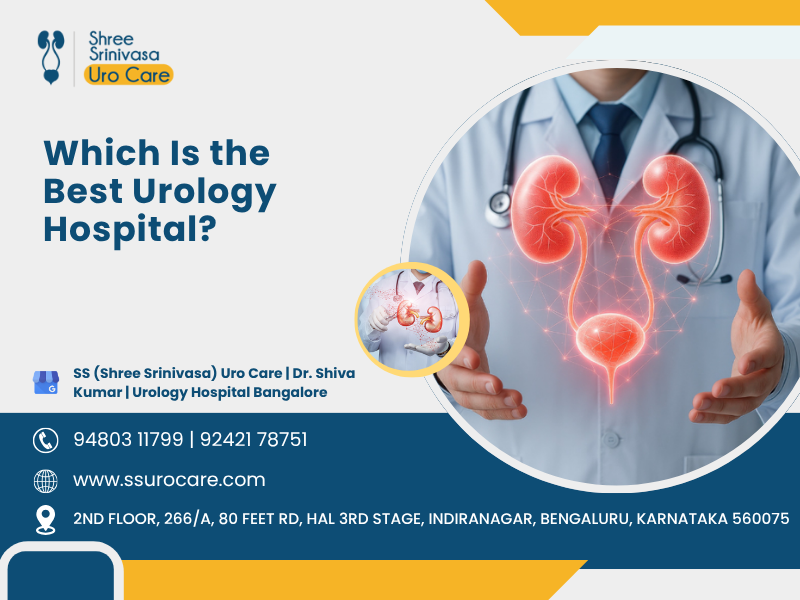 Shree Srinivasa Uro Care

Which Is the Best Urology Hospital?

SS (Shree Srinivasa) Uro Care | Dr. Shiva Kumar | Urology Hospital Bangalore

94803 11799 | 92421 78751

www.ssurocare.com

2ND FLOOR, 266/A, 80 FEET RD, HAL 3RD STAGE, INDIRANAGAR, BENGALURU, KARNATAKA 560075